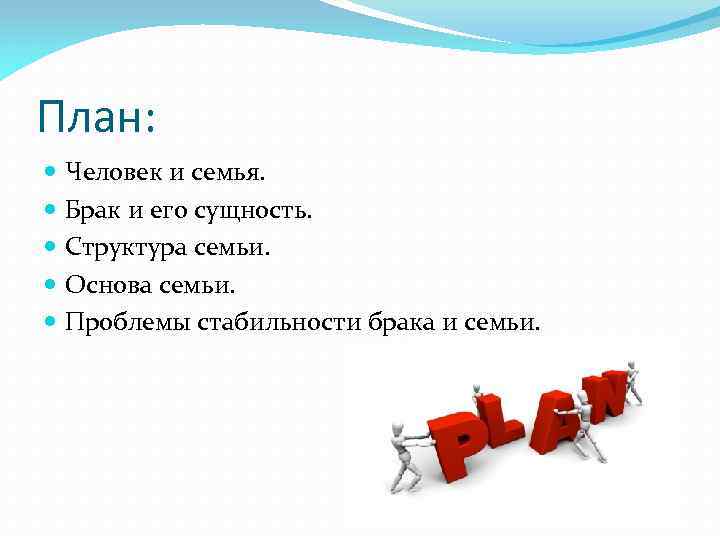 План:

Человек и семья.
Брак и его сущность.
Структура семьи.
Основа семьи.
Проблемы стабильности брака и семьи.

PLAN